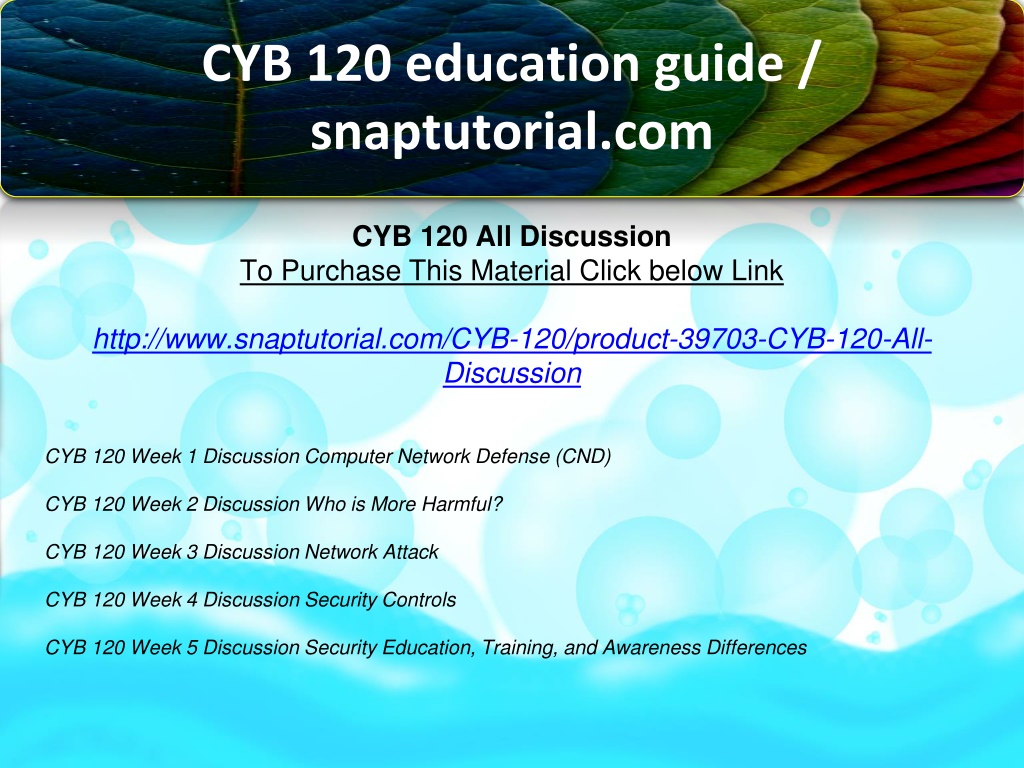 CYB 120 education guide / snaptutorial.com

CYB 120 All Discussion
To Purchase This Material Click below Link

http://www.snaptutorial.com/CYB-120/product-39703-CYB-120-All-Discussion

CYB 120 Week 1 Discussion Computer Network Defense (CND)

CYB 120 Week 2 Discussion Who is More Harmful?

CYB 120 Week 3 Discussion Network Attack

CYB 120 Week 4 Discussion Security Controls

CYB 120 Week 5 Discussion Security Education, Training, and Awareness Differences